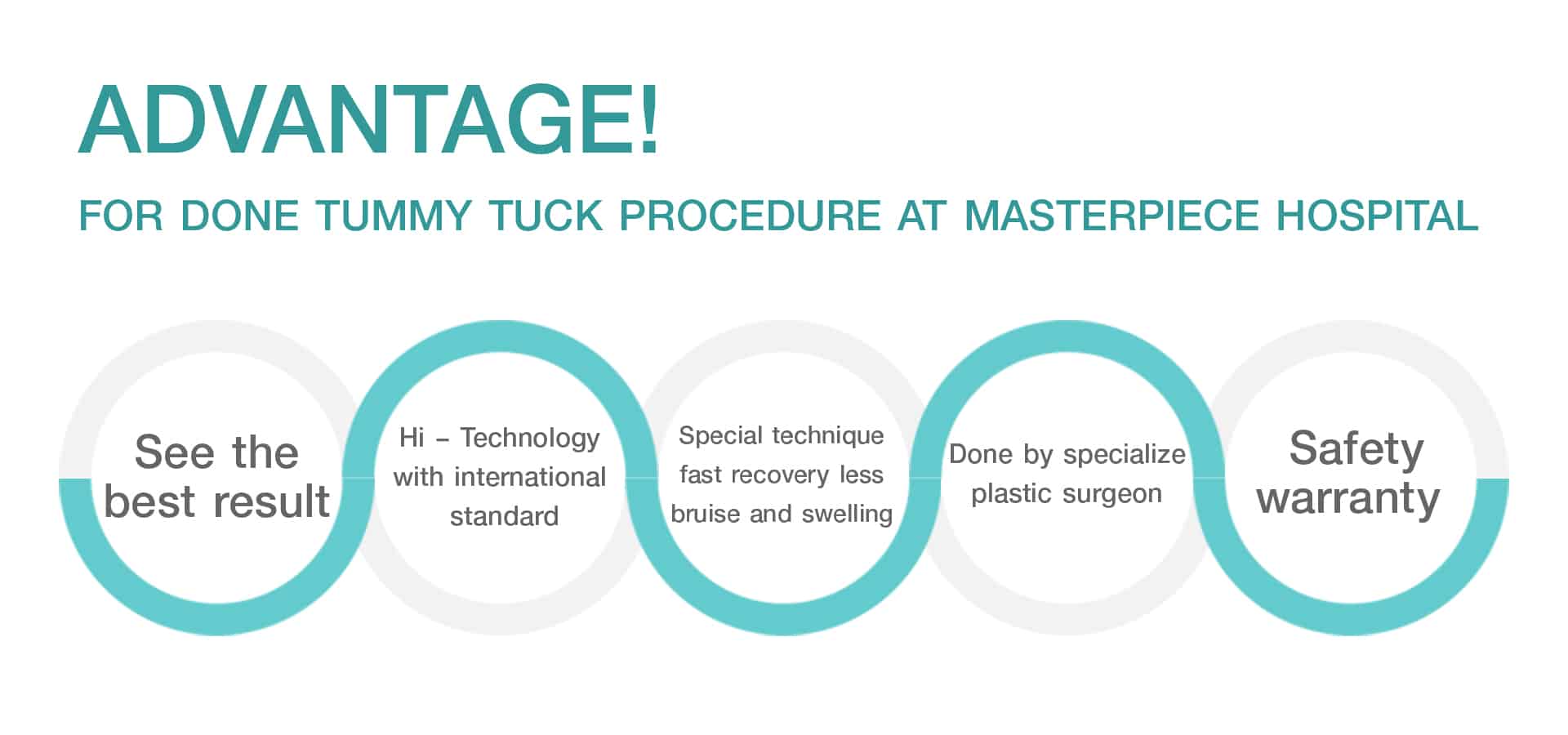 ADVANTAGE!

FOR DONE TUMMY TUCK PROCEDURE AT MASTERPIECE HOSPITAL

See the best result

Hi – Technology with international standard

Special technique fast recovery less bruise and swelling

Done by specialize plastic surgeon

Safety warranty